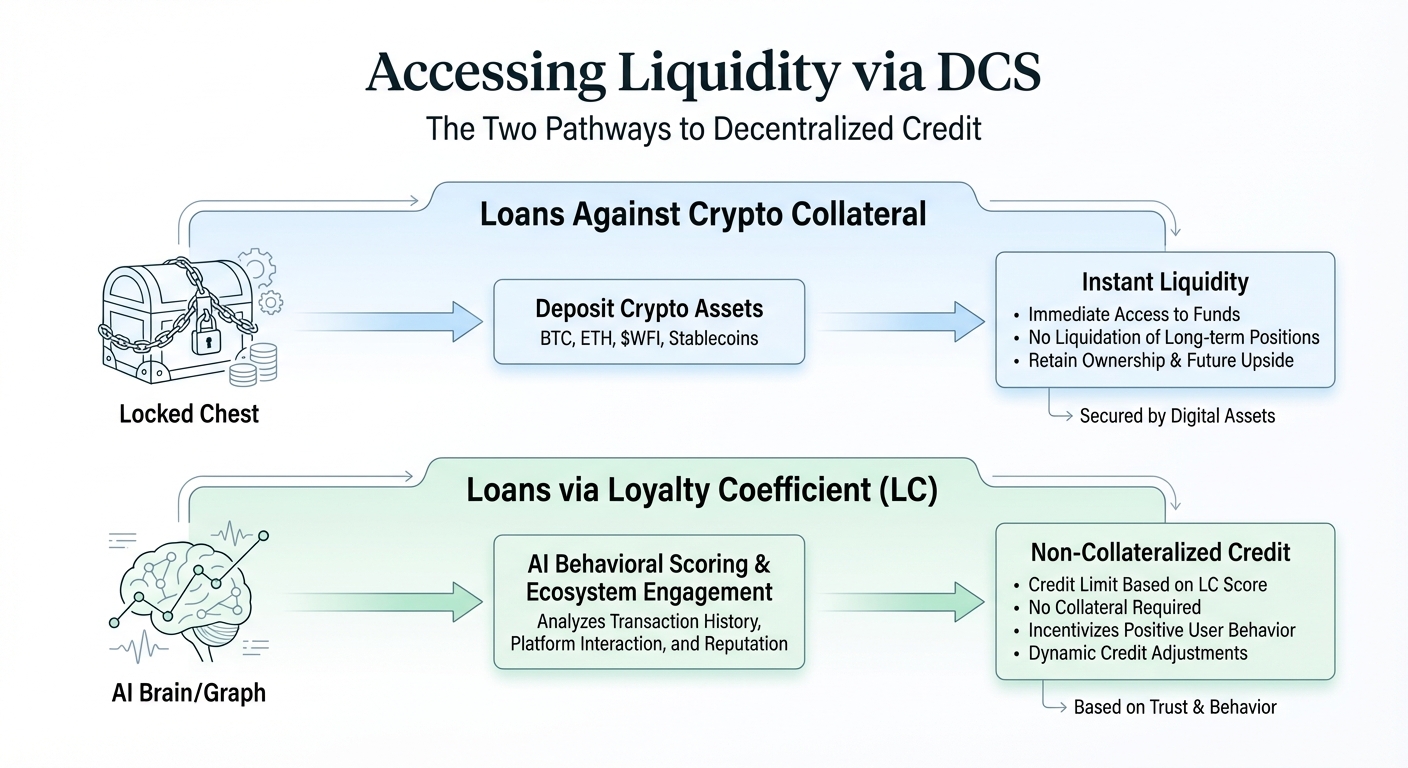 Accessing Liquidity via DCS

The Two Pathways to Decentralized Credit

Loans Against Crypto Collateral

Locked Chest

Deposit Crypto Assets
BTC, ETH, \$WFI, Stablecoins

Instant Liquidity
• Immediate Access to Funds
• No Liquidation of Long-term Positions
• Retain Ownership & Future Upside

Secured by Digital Assets

Loans via Loyalty Coefficient (LC)

AI Brain/Graph

AI Behavioral Scoring & Ecosystem Engagement
Analyzes Transaction History, Platform Interaction, and Reputation

Non-Collateralized Credit
• Credit Limit Based on LC Score
• No Collateral Required
• Incentivizes Positive User Behavior
• Dynamic Credit Adjustments

Based on Trust & Behavior